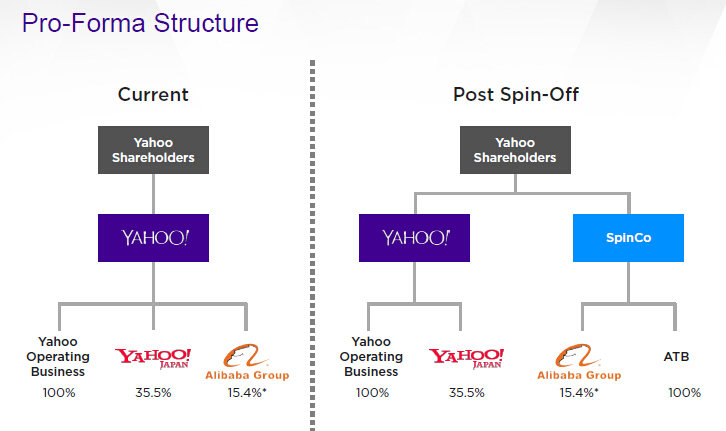 Pro-Forma Structure

Current

Yahoo Shareholders

YAHOO!

Yahoo Operating Business
100%

YAHOO! JAPAN
35.5%

Alibaba Group
15.4%*

Post Spin-Off

Yahoo Shareholders

YAHOO!

SpinCo

Yahoo Operating Business
100%

YAHOO! JAPAN
35.5%

Alibaba Group
15.4%*

ATB
100%